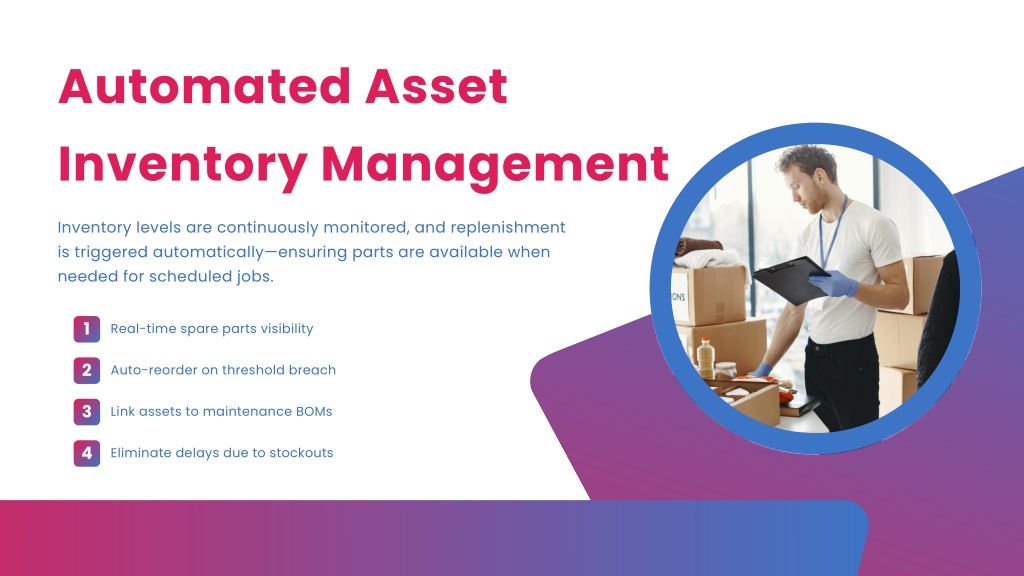 Automated Asset Inventory Management

Inventory levels are continuously monitored, and replenishment is triggered automatically—ensuring parts are available when needed for scheduled jobs.

1 Real-time spare parts visibility

2 Auto-reorder on threshold breach

3 Link assets to maintenance BOMs

4 Eliminate delays due to stockouts

ONS